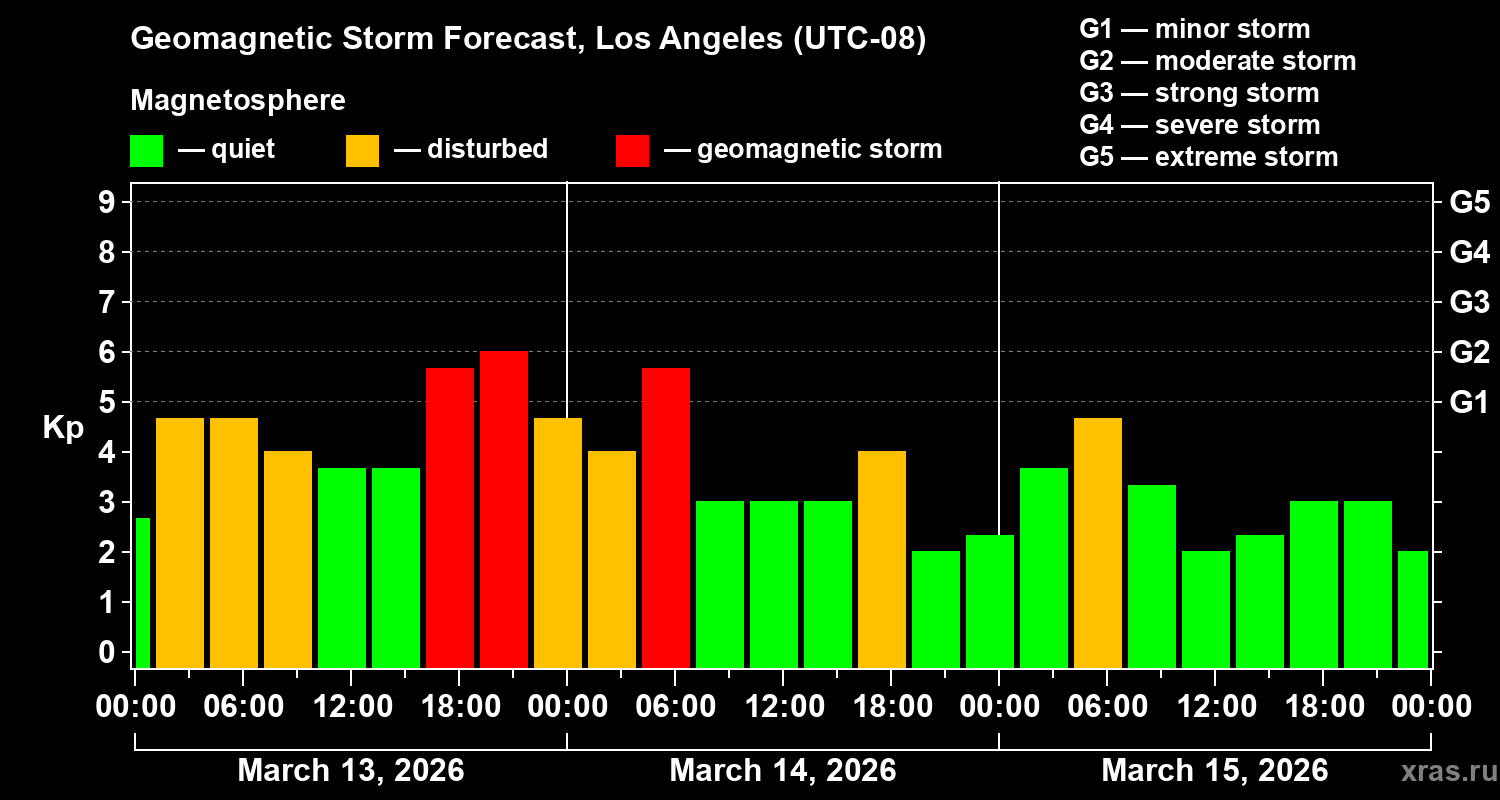 Geomagnetic Storm Forecast, Los Angeles (UTC-08)

Magnetosphere

— quiet — disturbed — geomagnetic storm

G1 — minor storm
G2 — moderate storm
G3 — strong storm
G4 — severe storm
G5 — extreme storm

Kp

9
8
7
6
5
4
3
2
1
0

G5
G4
G3
G2
G1

00:00 06:00 12:00 18:00 00:00 06:00 12:00 18:00 00:00 06:00 12:00 18:00 00:00

March 13, 2026
March 14, 2026
March 15, 2026

xras.ru